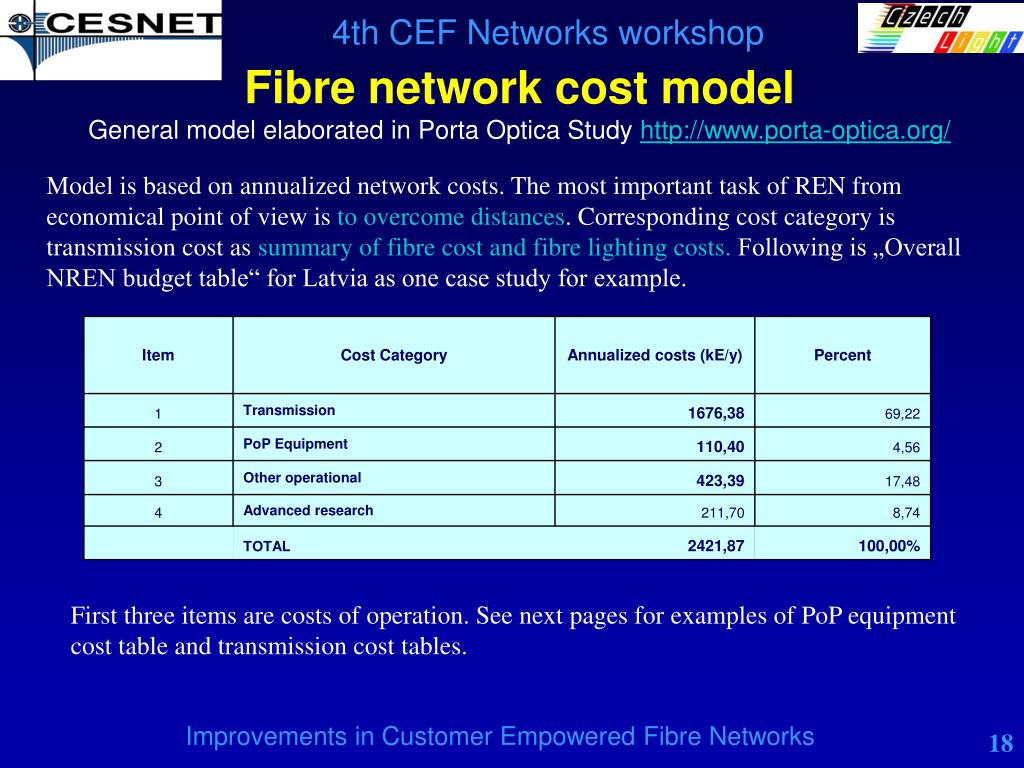 CESNET

4th CEF Networks workshop

Czech Light

Fibre network cost model

General model elaborated in Porta Optica Study http://www.porta-optica.org/

Model is based on annualized network costs. The most important task of REN from economical point of view is to overcome distances. Corresponding cost category is transmission cost as summary of fibre cost and fibre lighting costs. Following is „Overall NREN budget table“ for Latvia as one case study for example.

| Item | Cost Category | Annualized costs (kE/y) | Percent |
|---|---|---|---|
| 1 | Transmission | 1676,38 | 69,22 |
| 2 | PoP Equipment | 110,40 | 4,56 |
| 3 | Other operational | 423,39 | 17,48 |
| 4 | Advanced research | 211,70 | 8,74 |
| | TOTAL | 2421,87 | 100,00% |

First three items are costs of operation. See next pages for examples of PoP equipment cost table and transmission cost tables.

Improvements in Customer Empowered Fibre Networks

18